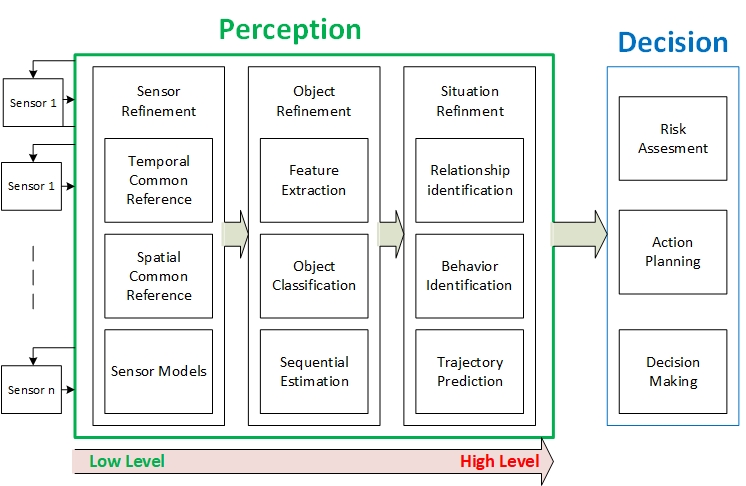 Perception

Decision

Sensor 1

Sensor 1

Sensor n

Sensor Refinement

Temporal Common Reference

Spatial Common Reference

Sensor Models

Object Refinement

Feature Extraction

Object Classification

Sequential Estimation

Situation Refinment

Relationship identification

Behavior Identification

Trajectory Prediction

Risk Assesment

Action Planning

Decision Making

Low Level

High Level